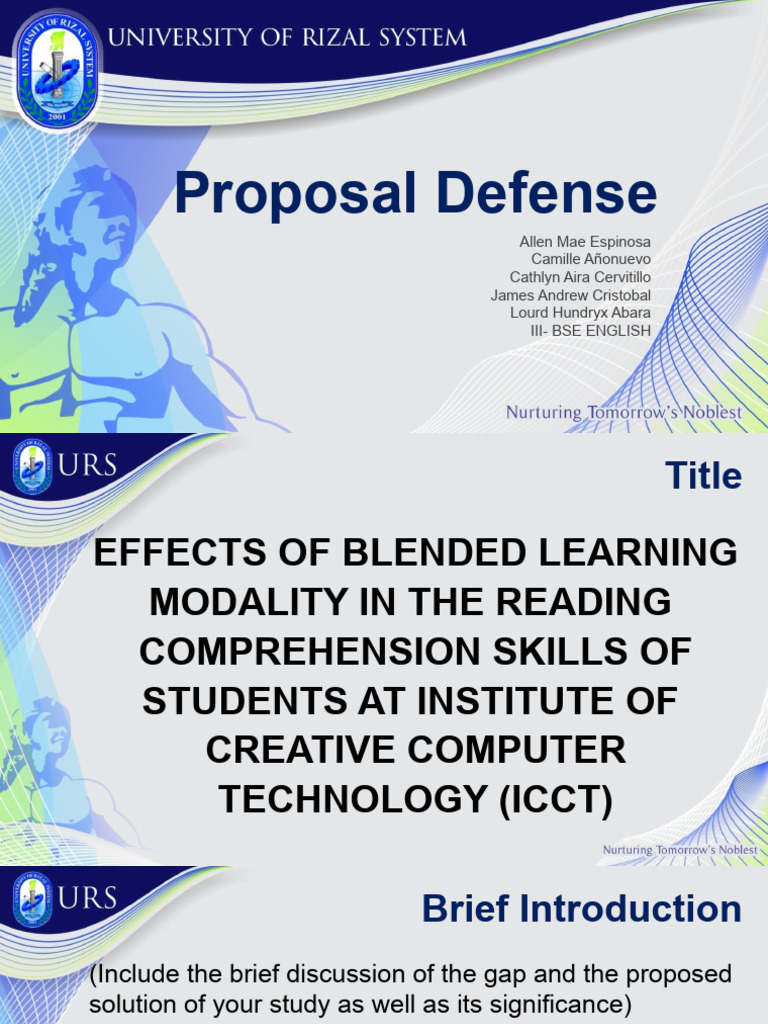 UNIVERSITY OF RIZAL SYSTEM

UNIVERSITY OF RIZAL SYSTEM
2001

Proposal Defense

Allen Mae Espinosa
Camille Añonuevo
Cathlyn Aira Cervitillo
James Andrew Cristobal
Lourd Hundryx Abara
III- BSE ENGLISH

Nurturing Tomorrow's Noblest

URS

Title

EFFECTS OF BLENDED LEARNING MODALITY IN THE READING COMPREHENSION SKILLS OF STUDENTS AT INSTITUTE OF CREATIVE COMPUTER TECHNOLOGY (ICCT)

Nurturing Tomorrow's Noblest

URS

Brief Introduction

(Include the brief discussion of the gap and the proposed solution of your study as well as its significance)